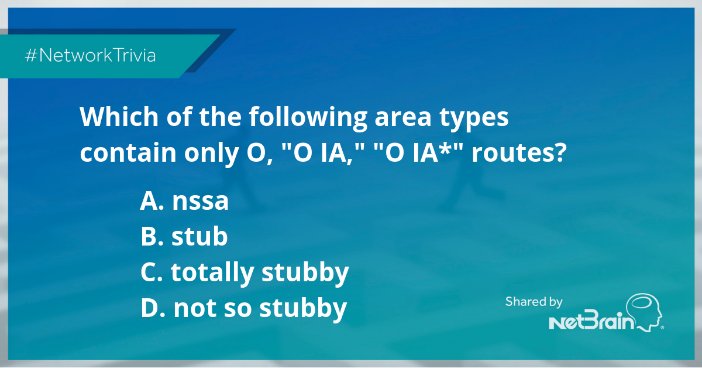 #NetworkTrivia

Which of the following area types contain only O, "O IA," "O IA*" routes?

A. nssa
B. stub
C. totally stubby
D. not so stubby

Shared by
NetBrain